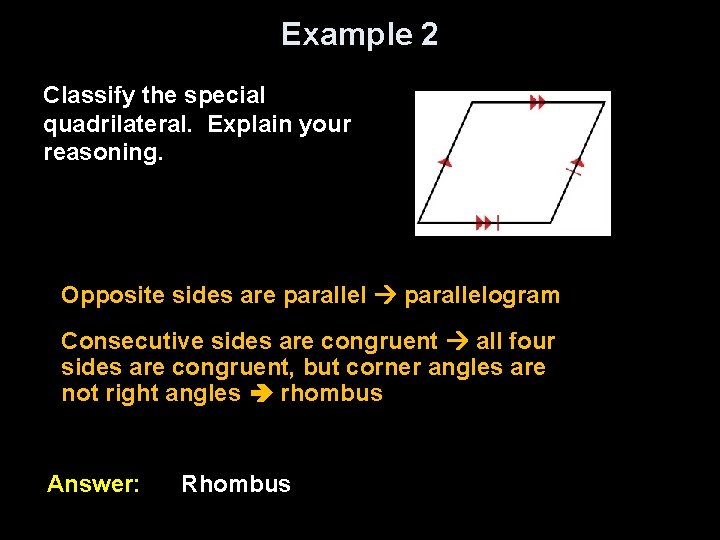 Example 2

Classify the special quadrilateral. Explain your reasoning.

Opposite sides are parallel → parallelogram

Consecutive sides are congruent → all four sides are congruent, but corner angles are not right angles → rhombus

Answer: Rhombus